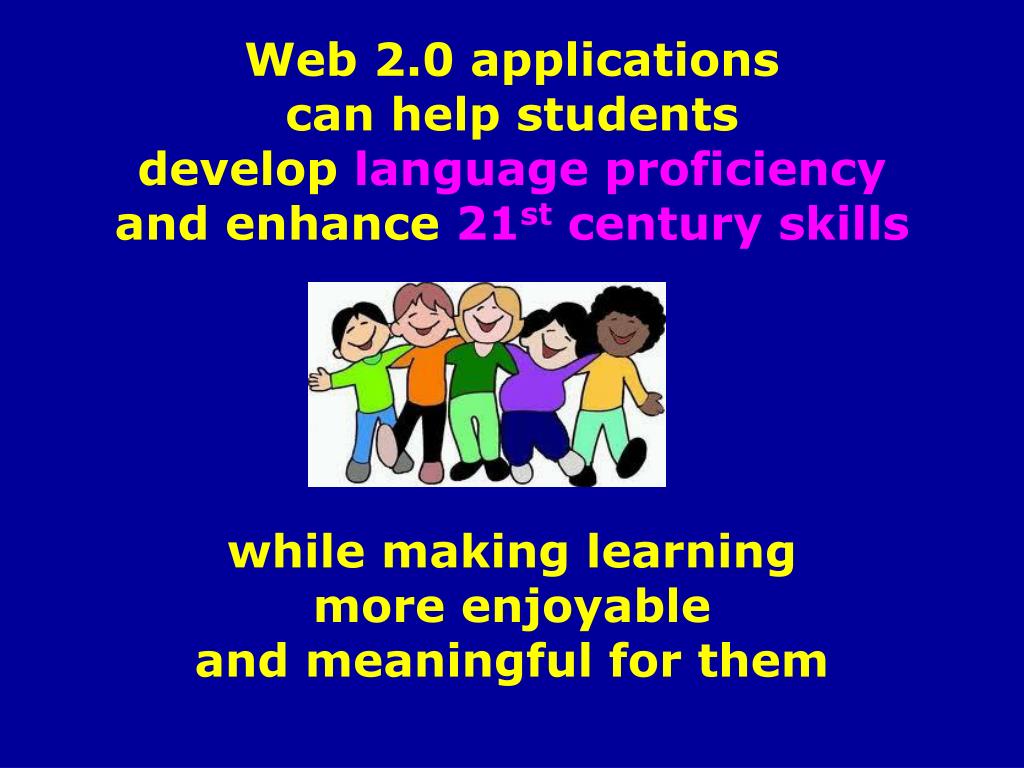 Web 2.0 applications
can help students
develop language proficiency
and enhance 21$^{st}$ century skills

while making learning
more enjoyable
and meaningful for them